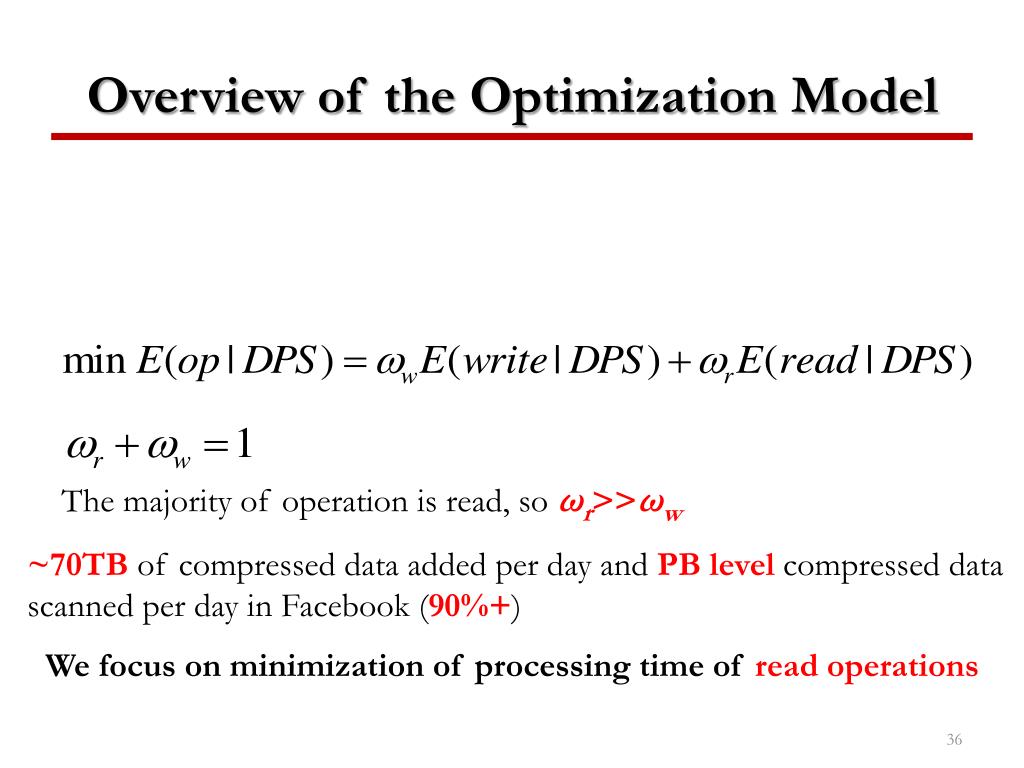 Overview of the Optimization Model

$\min E(op \mid DPS) = \omega_w E(write \mid DPS) + \omega_r E(read \mid DPS)$

$\omega_r + \omega_w = 1$

The majority of operation is read, so $\omega_r >> \omega_w$

~70TB of compressed data added per day and PB level compressed data scanned per day in Facebook (90%+)

We focus on minimization of processing time of read operations

36